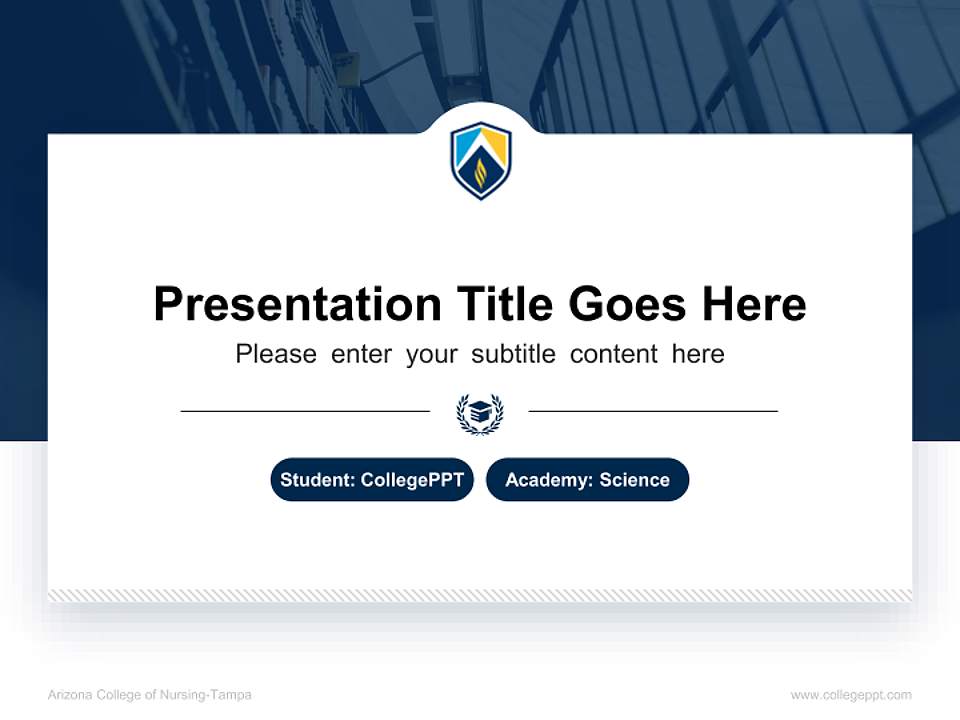 Presentation Title Goes Here

Please enter your subtitle content here

Student: CollegePPT

Academy: Science

Arizona College of Nursing-Tampa

www.collegeppt.com